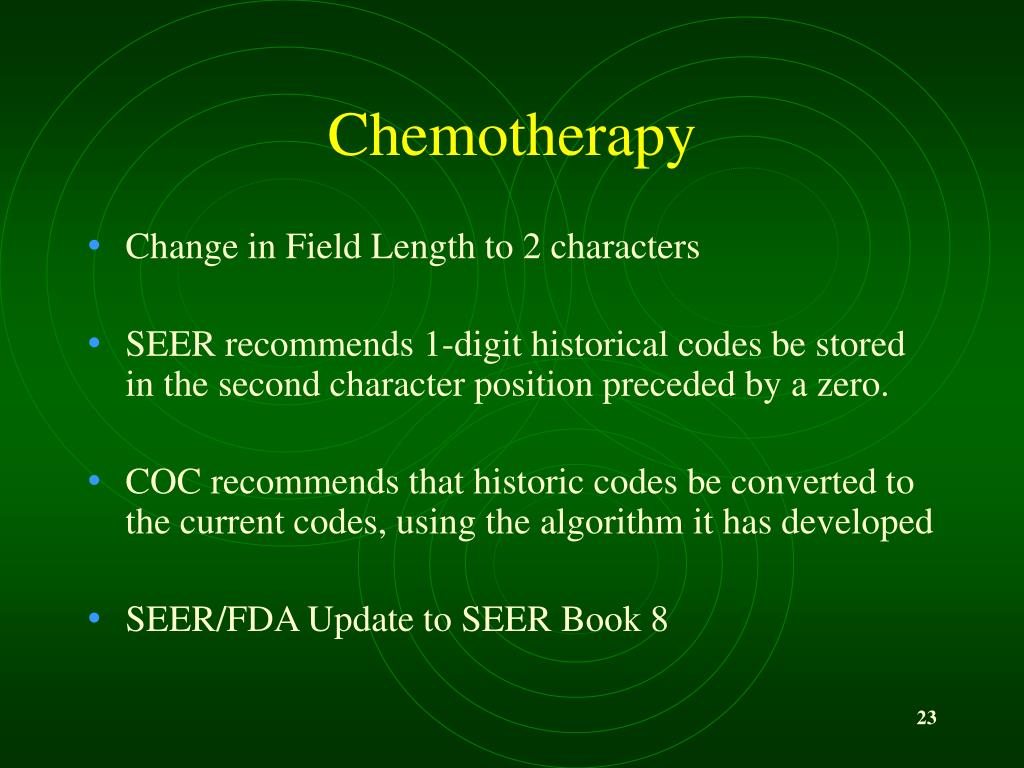 Chemotherapy

• Change in Field Length to 2 characters

• SEER recommends 1-digit historical codes be stored in the second character position preceded by a zero.

• COC recommends that historic codes be converted to the current codes, using the algorithm it has developed

• SEER/FDA Update to SEER Book 8

23